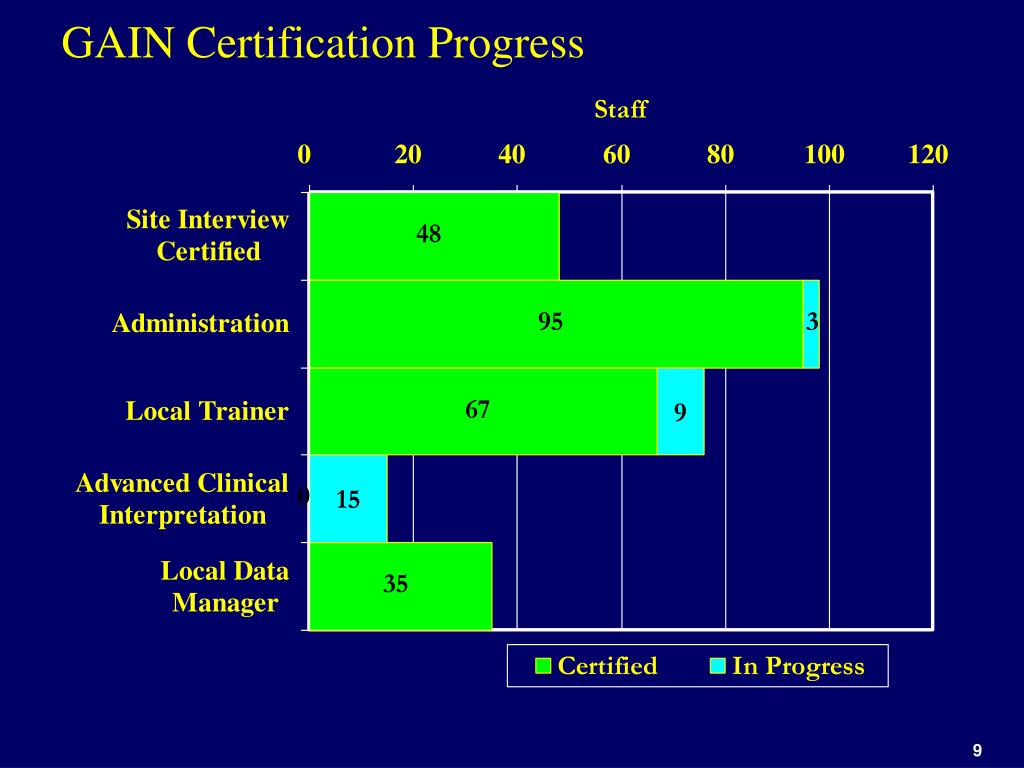 GAIN Certification Progress

Staff

0 20 40 60 80 100 120

Site Interview Certified

48

Administration

95

3

Local Trainer

67

9

Advanced Clinical Interpretation

0

15

Local Data Manager

35

Certified In Progress

9